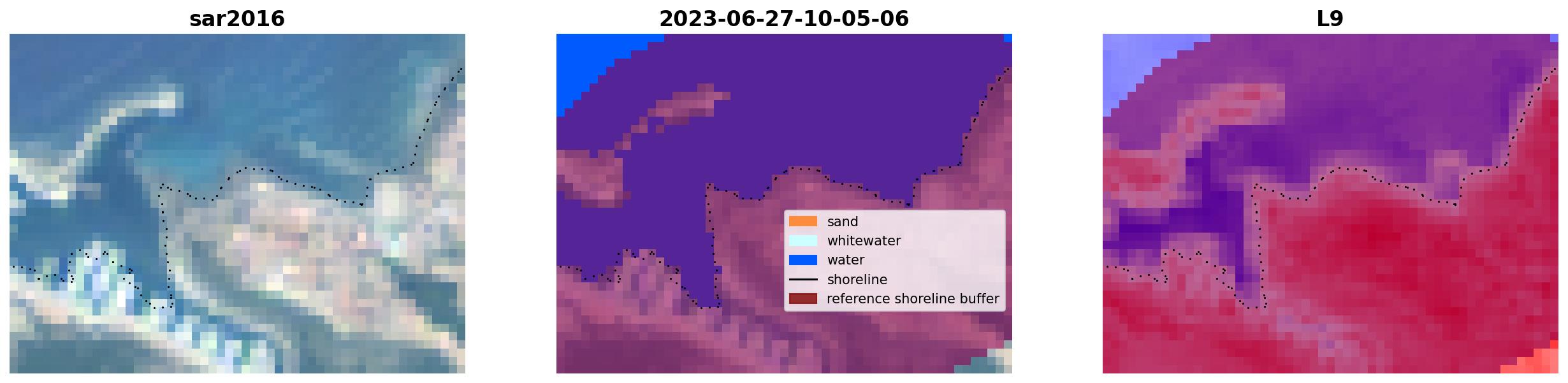 sar2016

2023-06-27-10-05-06

sand
whitewater
water
shoreline
reference shoreline buffer

L9